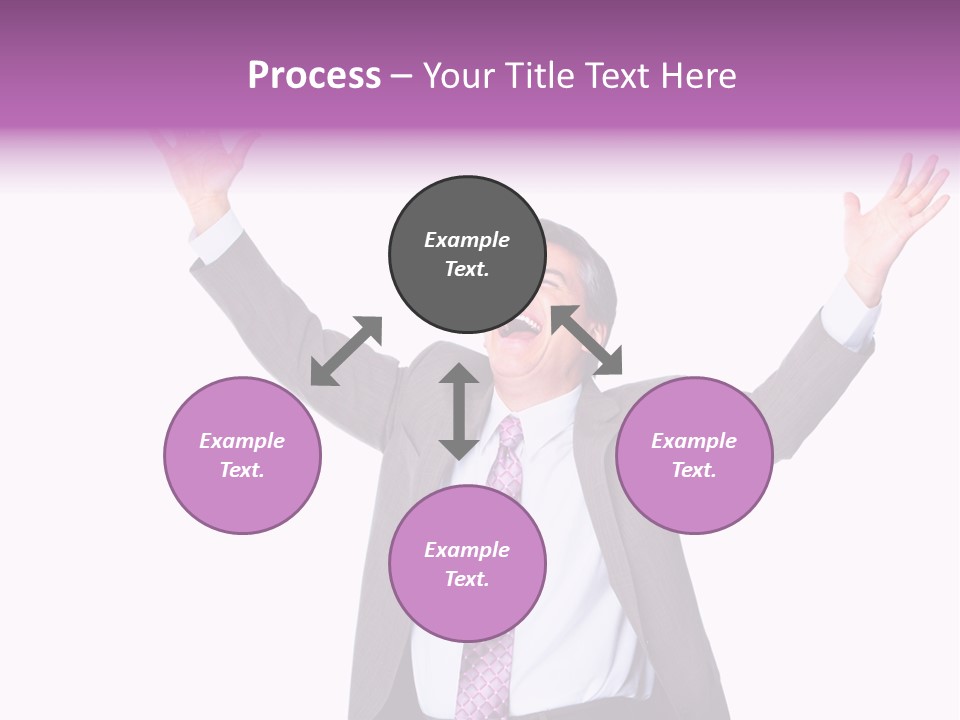 Process – Your Title Text Here

Example Text.

Example Text.

Example Text.

Example Text.